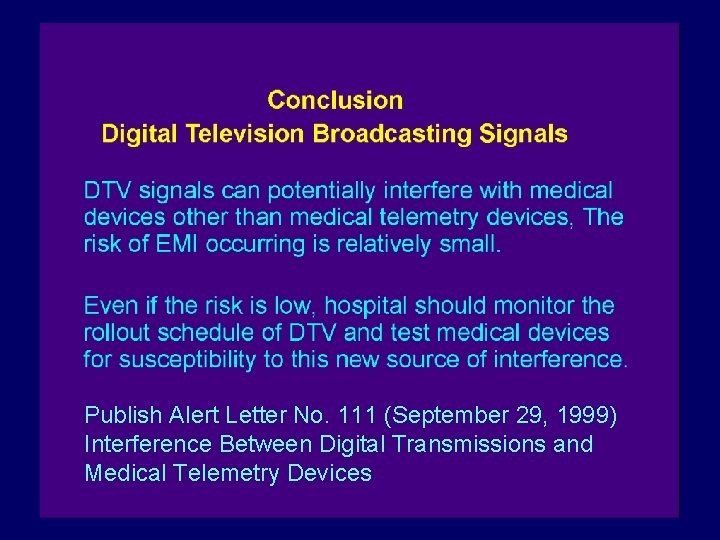 Conclusion
Digital Television Broadcasting Signals

DTV signals can potentially interfere with medical devices other than medical telemetry devices, The risk of EMI occurring is relatively small.

Even if the risk is low, hospital should monitor the rollout schedule of DTV and test medical devices for susceptibility to this new source of interference.

Publish Alert Letter No. 111 (September 29, 1999) Interference Between Digital Transmissions and Medical Telemetry Devices